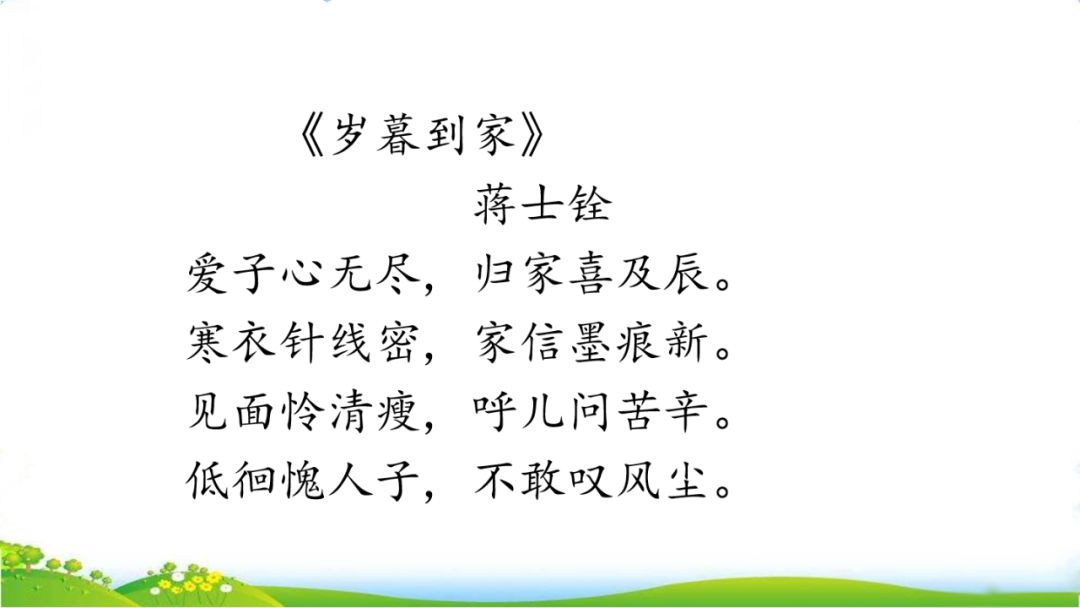 《岁暮到家》

蒋士铨

爱子心无尽，归家喜及辰。
寒衣针线密，家信墨痕新。
见面怜清瘦，呼儿问苦辛。
低徊愧人子，不敢叹风尘。